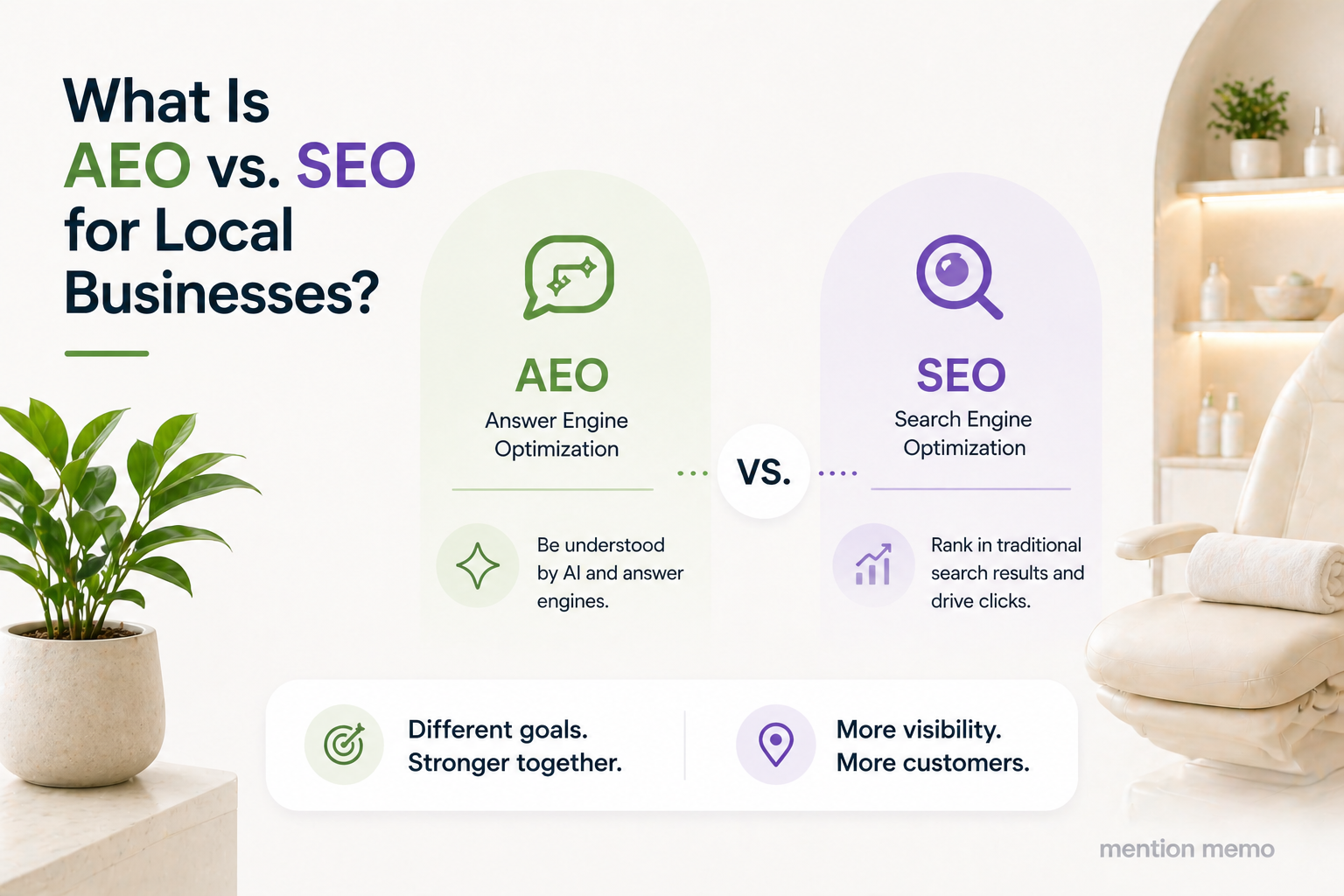 What Is AEO vs. SEO for Local Businesses?

AEO
Answer Engine Optimization

Be understood by AI and answer engines.

VS.

SEO
Search Engine Optimization

Rank in traditional search results and drive clicks.

Different goals. Stronger together.

More visibility. More customers.

mention memo